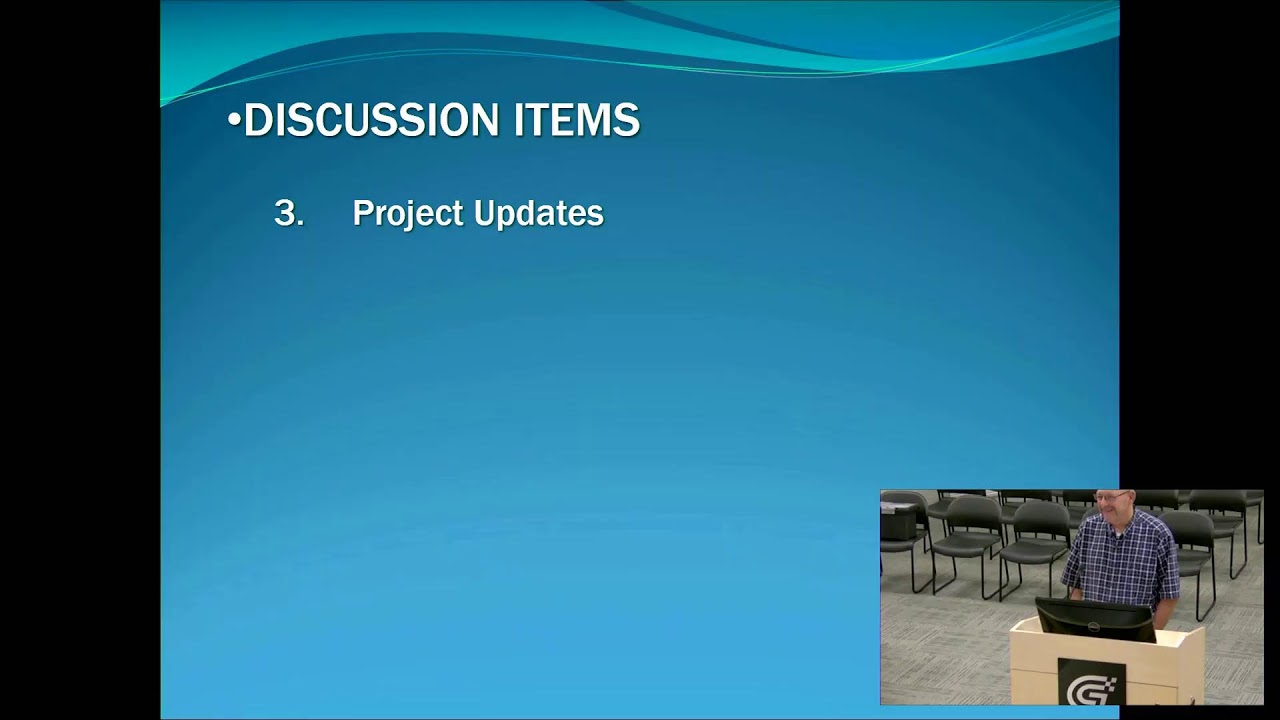 •DISCUSSION ITEMS

3. Project Updates